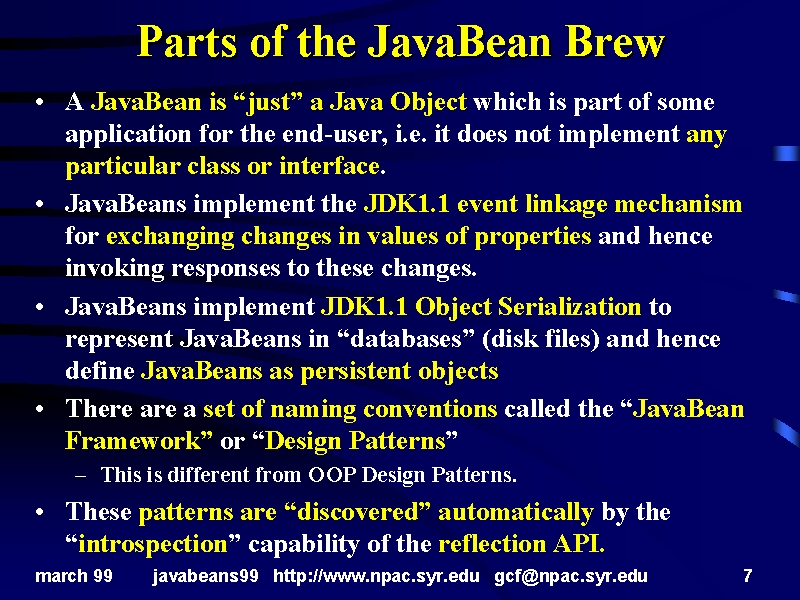 Parts of the JavaBean Brew

• A JavaBean is “just” a Java Object which is part of some application for the end-user, i.e. it does not implement any particular class or interface.

• JavaBeans implement the JDK1.1 event linkage mechanism for exchanging changes in values of properties and hence invoking responses to these changes.

• JavaBeans implement JDK1.1 Object Serialization to represent JavaBeans in “databases” (disk files) and hence define JavaBeans as persistent objects

• There are a set of naming conventions called the “JavaBean Framework” or “Design Patterns”

– This is different from OOP Design Patterns.

• These patterns are “discovered” automatically by the “introspection” capability of the reflection API.

march 99 javabeans99 http://www.npac.syr.edu gcf@npac.syr.edu 7